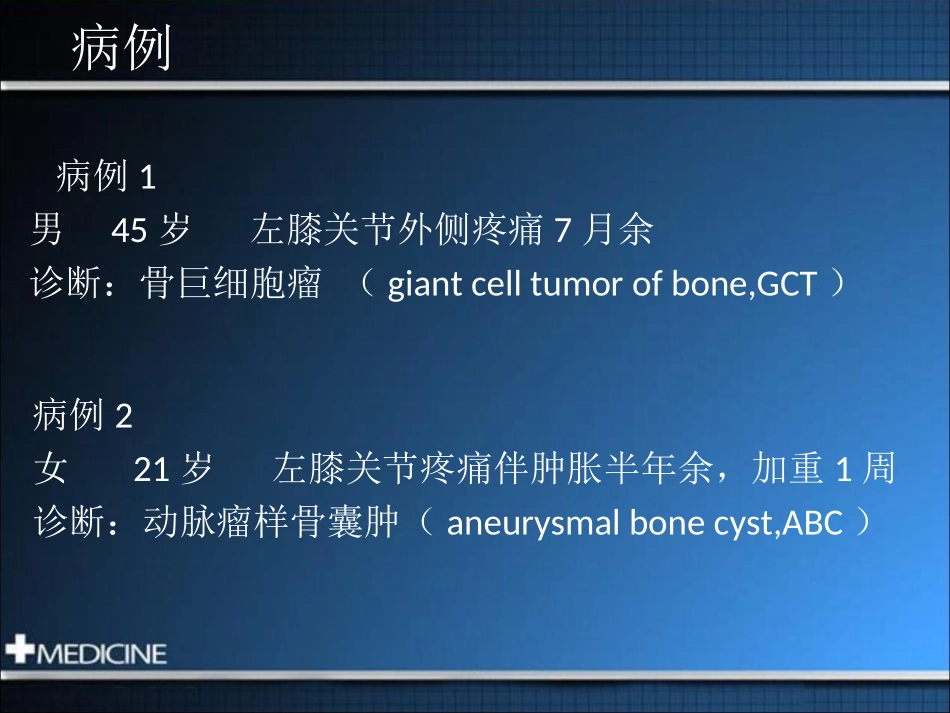 病例

病例 1
男　45 岁　左膝关节外侧疼痛 7 月余
诊断：骨巨细胞瘤　（ giant cell tumor of bone,GCT ）

病例 2
女　21 岁　左膝关节疼痛伴肿胀半年余，加重 1 周
诊断：动脉瘤样骨囊肿（ aneurysmal bone cyst,ABC ）

MEDICINE